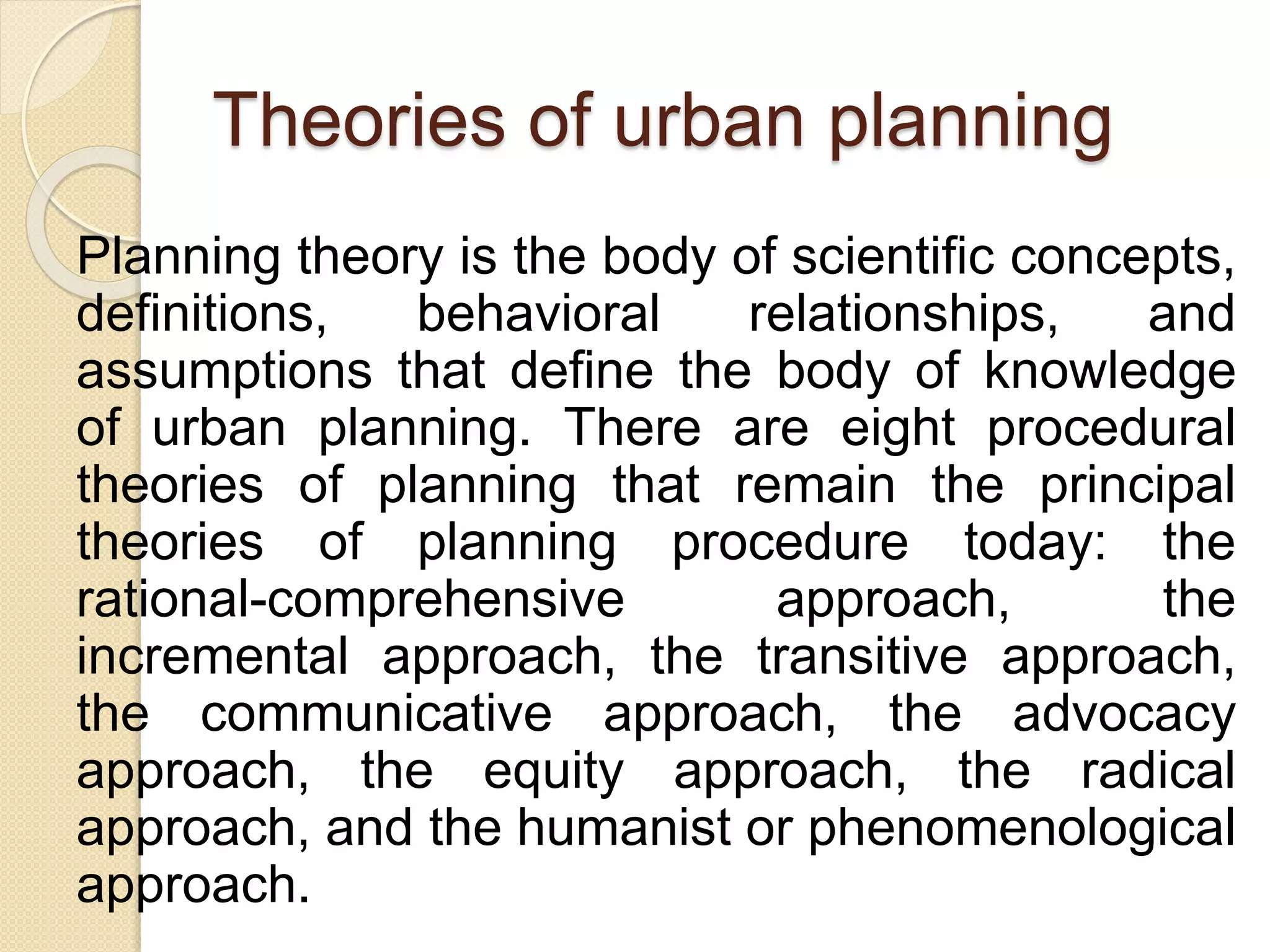 Theories of urban planning

Planning theory is the body of scientific concepts, definitions, behavioral relationships, and assumptions that define the body of knowledge of urban planning. There are eight procedural theories of planning that remain the principal theories of planning procedure today: the rational-comprehensive approach, the incremental approach, the transitive approach, the communicative approach, the advocacy approach, the equity approach, the radical approach, and the humanist or phenomenological approach.